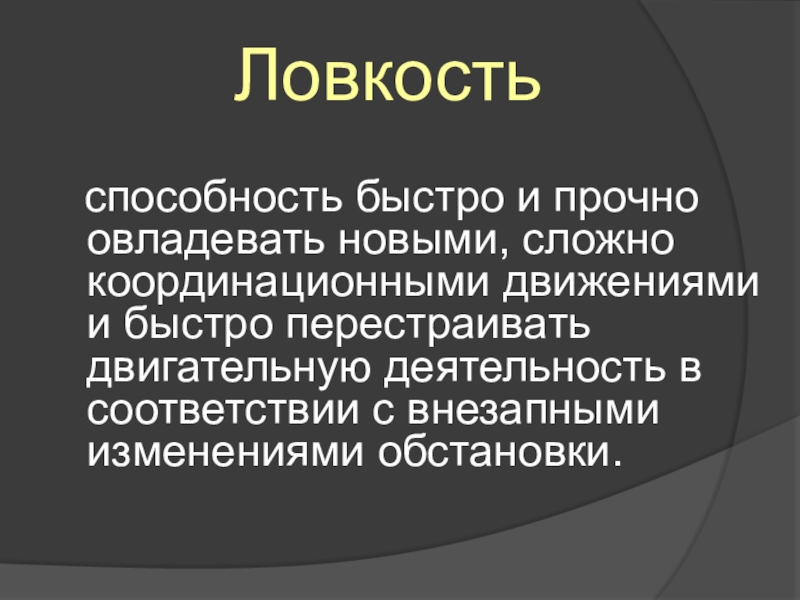 Ловкость

способность быстро и прочно овладевать новыми, сложно координационными движениями и быстро перестраивать двигательную деятельность в соответствии с внезапными изменениями обстановки.